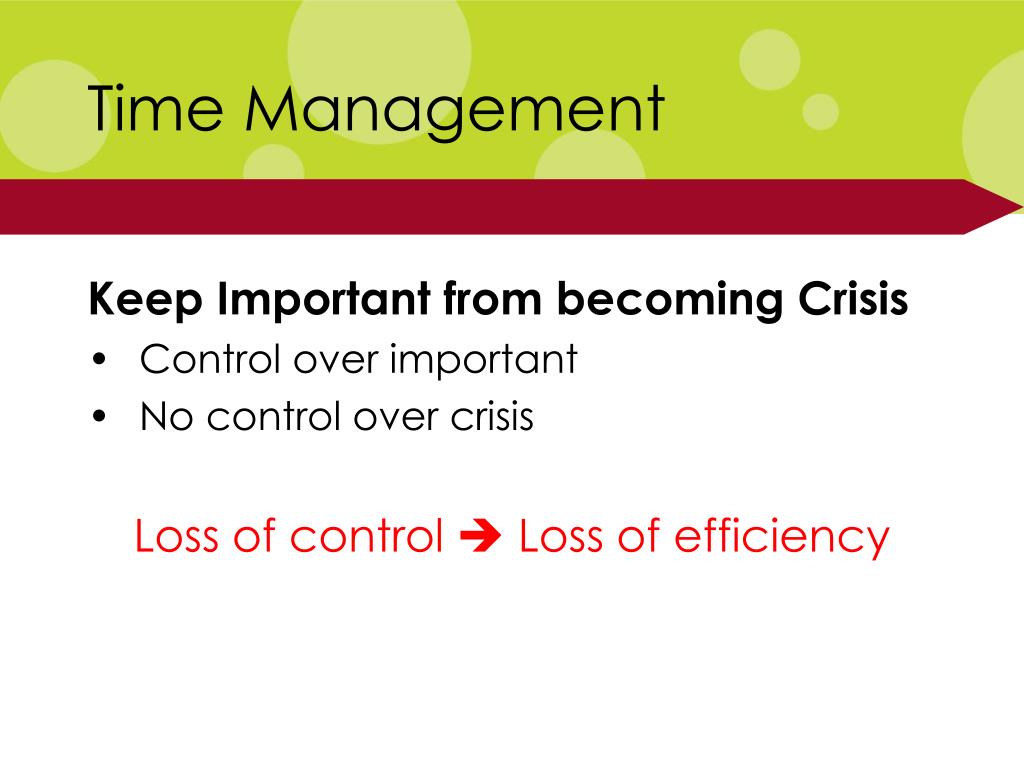 Time Management

Keep Important from becoming Crisis
• Control over important
• No control over crisis

Loss of control ➔ Loss of efficiency